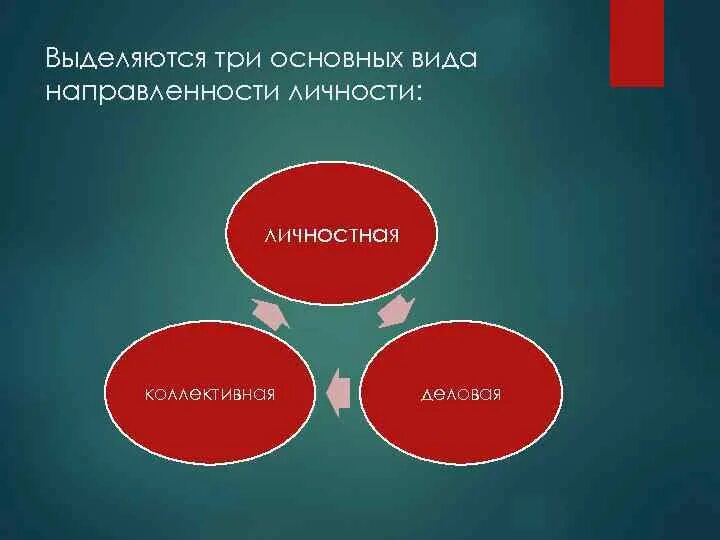 Выделяются три основных вида направленности личности:

личностная

деловая

коллективная